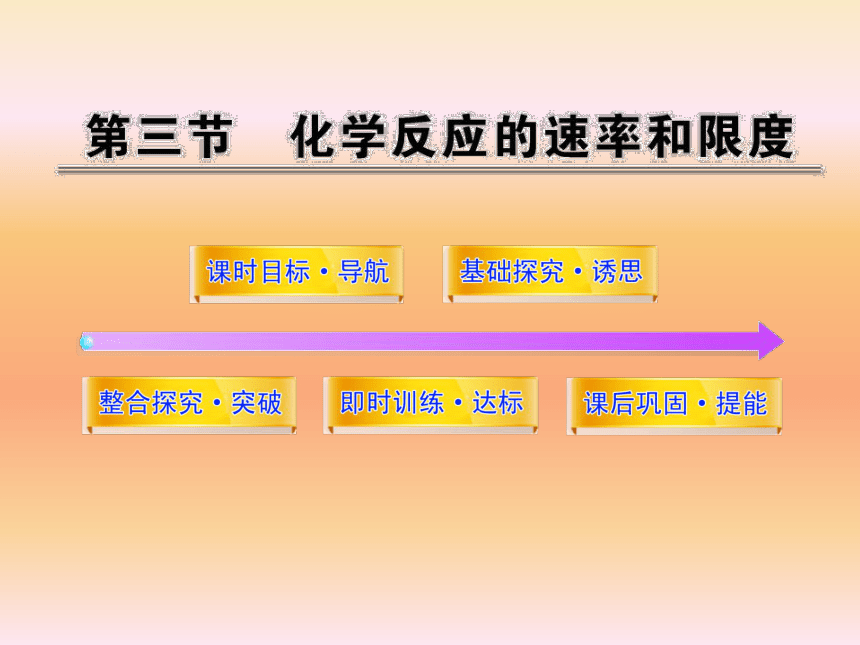 第三节　化学反应的速率和限度

课时目标·导航

基础探究·诱思

整合探究·突破

即时训练·达标

课后巩固·提能